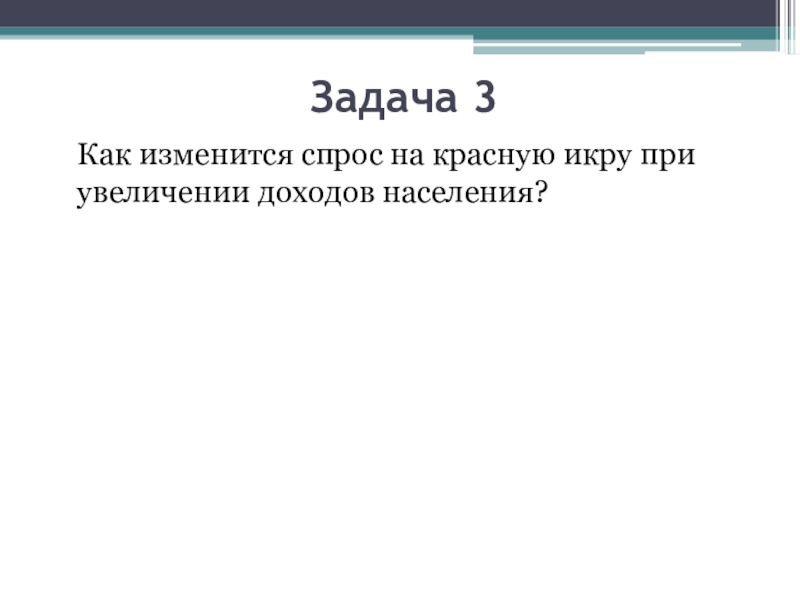 Задача 3

Как изменится спрос на красную икру при увеличении доходов населения?